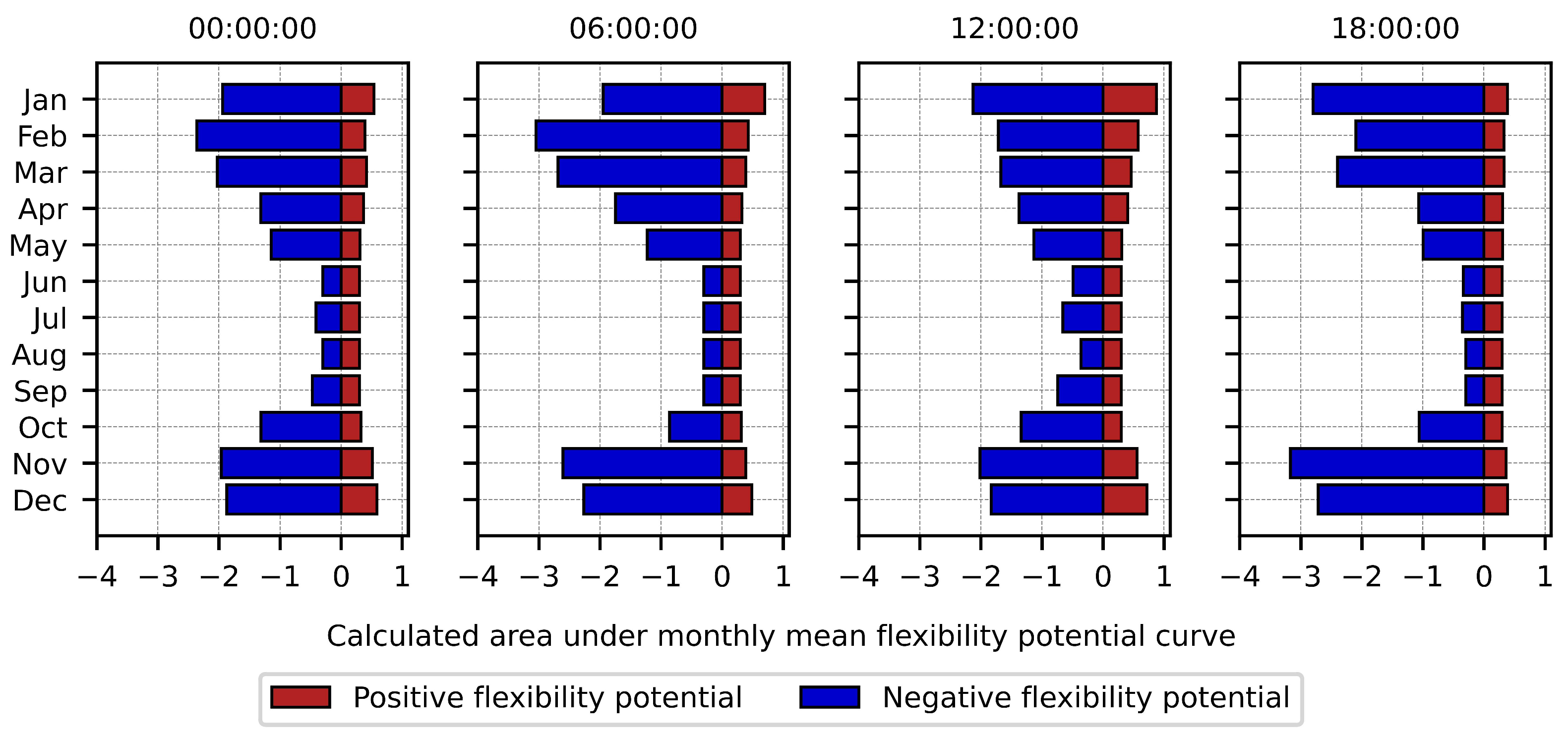 00:00:00

06:00:00

12:00:00

18:00:00

Jan
Feb
Mar
Apr
May
Jun
Jul
Aug
Sep
Oct
Nov
Dec

−4 −3 −2 −1 0 1

−4 −3 −2 −1 0 1

−4 −3 −2 −1 0 1

−4 −3 −2 −1 0 1

Calculated area under monthly mean flexibility potential curve

Positive flexibility potential
Negative flexibility potential